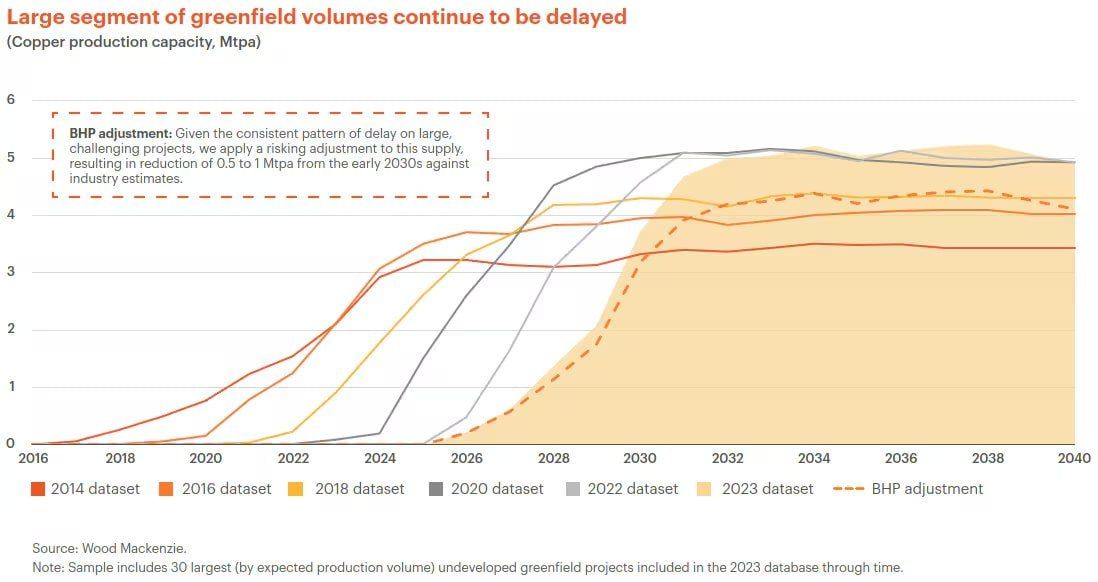 Large segment of greenfield volumes continue to be delayed
(Copper production capacity, Mtpa)

BHP adjustment: Given the consistent pattern of delay on large, challenging projects, we apply a risking adjustment to this supply, resulting in reduction of 0.5 to 1 Mtpa from the early 2030s against industry estimates.

6
5
4
3
2
1
0

2016 2018 2020 2022 2024 2026 2028 2030 2032 2034 2036 2038 2040

2014 dataset
2016 dataset
2018 dataset
2020 dataset
2022 dataset
2023 dataset
BHP adjustment

Source: Wood Mackenzie.
Note: Sample includes 30 largest (by expected production volume) undeveloped greenfield projects included in the 2023 database through time.